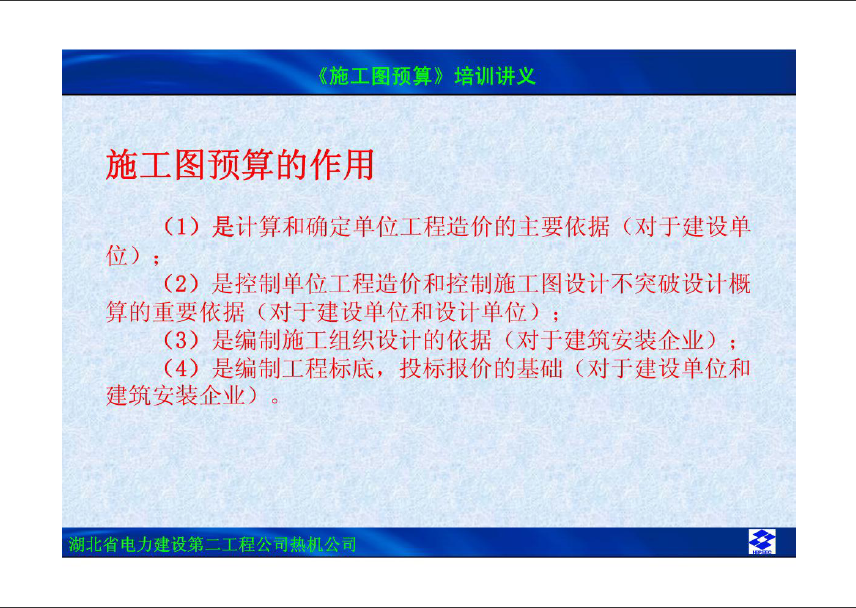 《施工图预算》培训讲义

施工图预算的作用

（1）是计算和确定单位工程造价的主要依据（对于建设单位）；

（2）是控制单位工程造价和控制施工图设计不突破设计概算的重要依据（对于建设单位和设计单位）；

（3）是编制施工组织设计的依据（对于建筑安装企业）；

（4）是编制工程标底，投标报价的基础（对于建设单位和建筑安装企业）。

湖北省电力建设第二工程公司热机公司